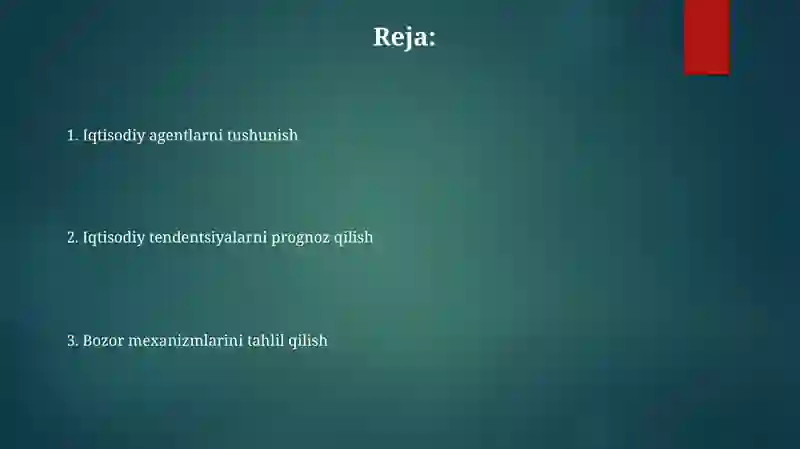 Reja:

1. Iqtisodiy agentlarni tushunish

2. Iqtisodiy tendentsiyalarni prognoz qilish

3. Bozor mexanizmlarini tahlil qilish